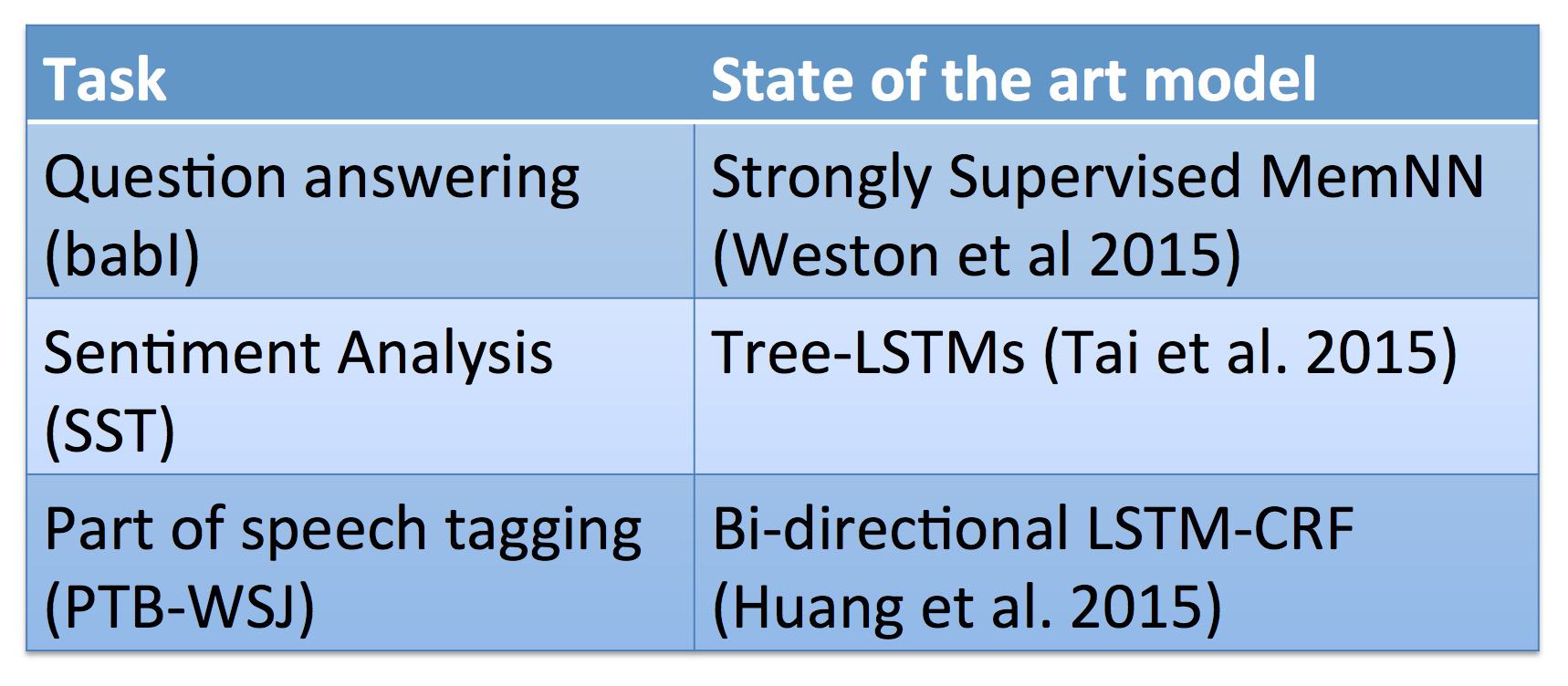 | Task | State of the art model |
|---|---|
| Question answering (babI) | Strongly Supervised MemNN (Weston et al 2015) |
| Sentiment Analysis (SST) | Tree-LSTMs (Tai et al. 2015) |
| Part of speech tagging (PTB-WSJ) | Bi-directional LSTM-CRF (Huang et al. 2015) |